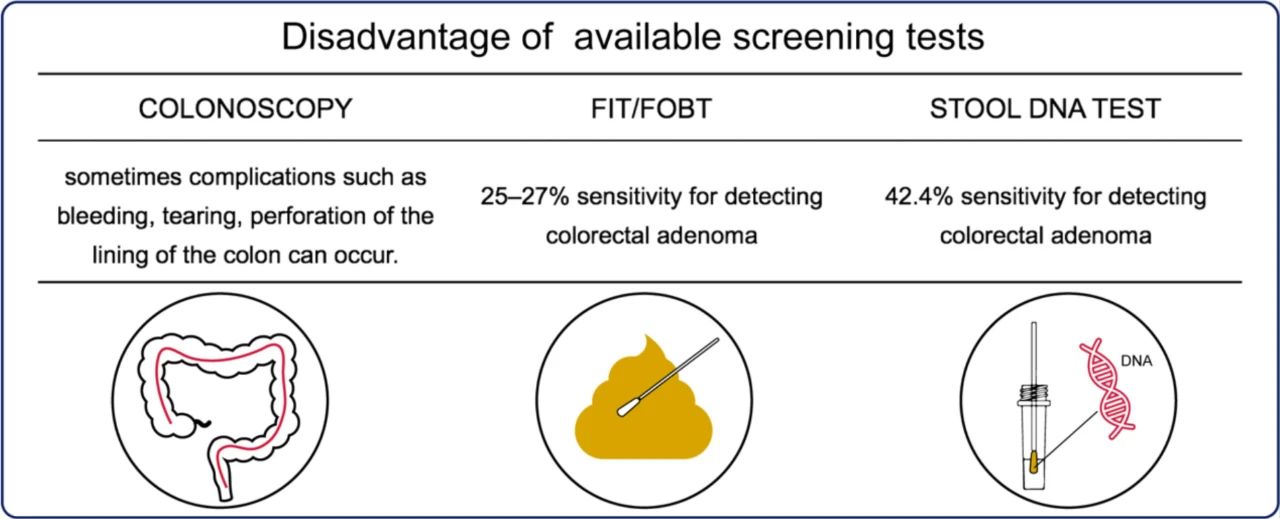 Disadvantage of available screening tests

| COLONOSCOPY | FIT/FOBT | STOOL DNA TEST |
|---|---|---|
| sometimes complications such as bleeding, tearing, perforation of the lining of the colon can occur. | 25–27% sensitivity for detecting colorectal adenoma | 42.4% sensitivity for detecting colorectal adenoma |

DNA